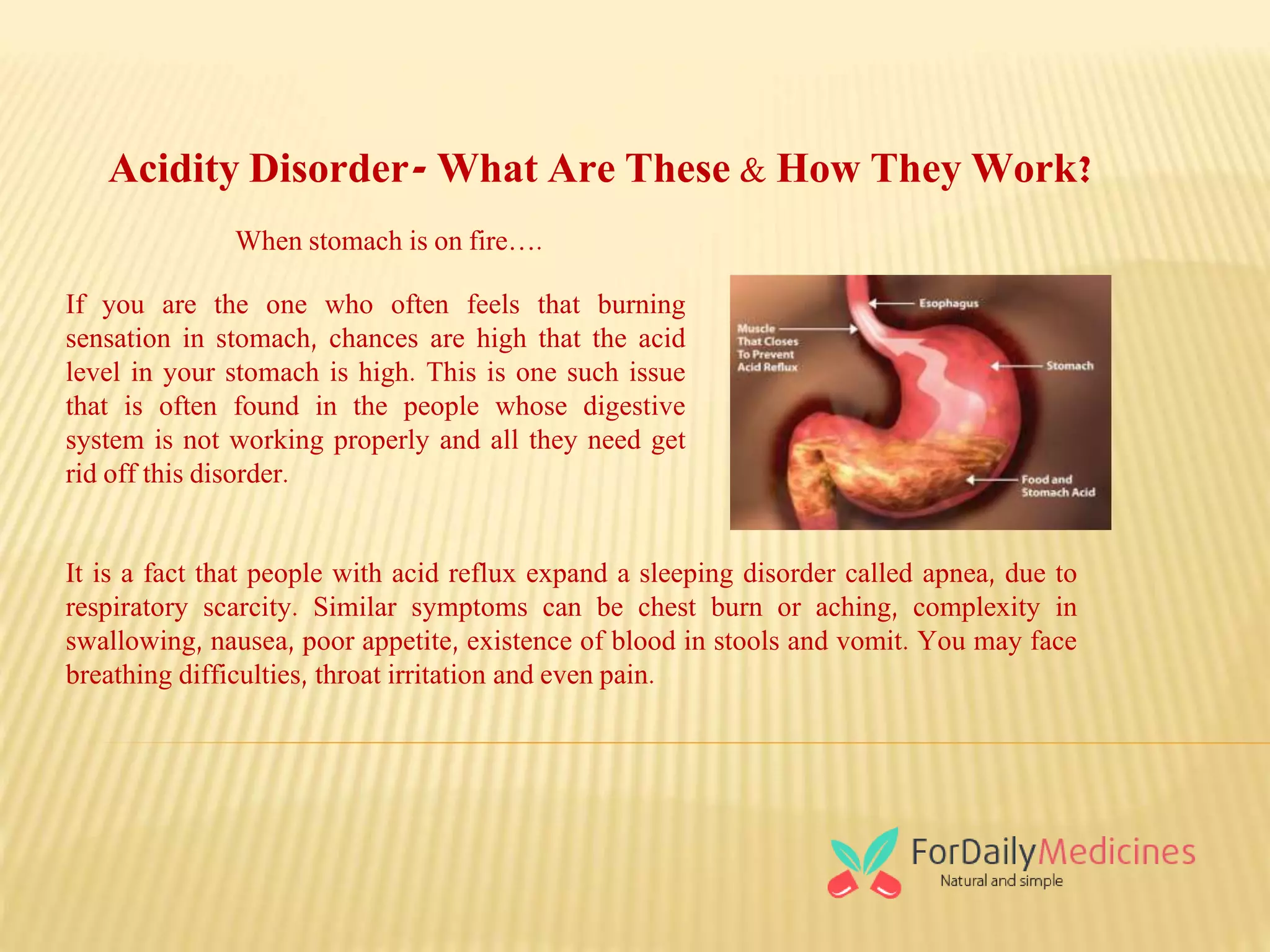 Acidity Disorder- What Are These & How They Work?

When stomach is on fire….

If you are the one who often feels that burning sensation in stomach, chances are high that the acid level in your stomach is high. This is one such issue that is often found in the people whose digestive system is not working properly and all they need get rid off this disorder.

Esophagus
Muscle That Closes To Prevent Acid Reflux
Stomach
Food and Stomach Acid

It is a fact that people with acid reflux expand a sleeping disorder called apnea, due to respiratory scarcity. Similar symptoms can be chest burn or aching, complexity in swallowing, nausea, poor appetite, existence of blood in stools and vomit. You may face breathing difficulties, throat irritation and even pain.

ForDailyMedicines
Natural and simple